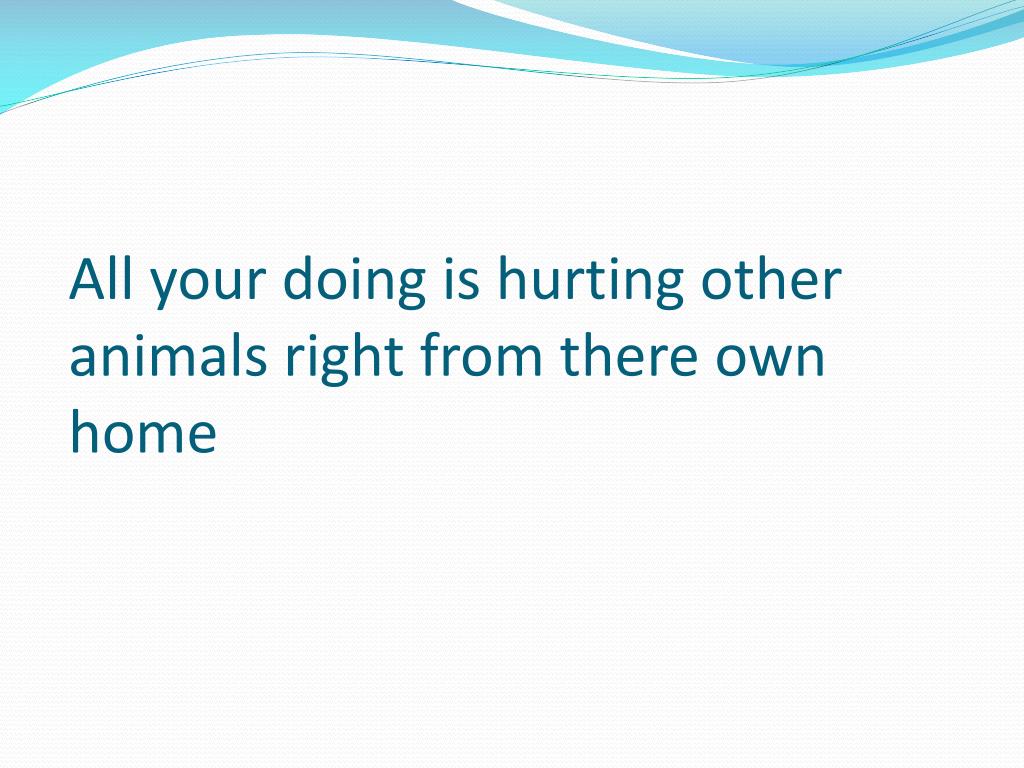 All your doing is hurting other animals right from there own home